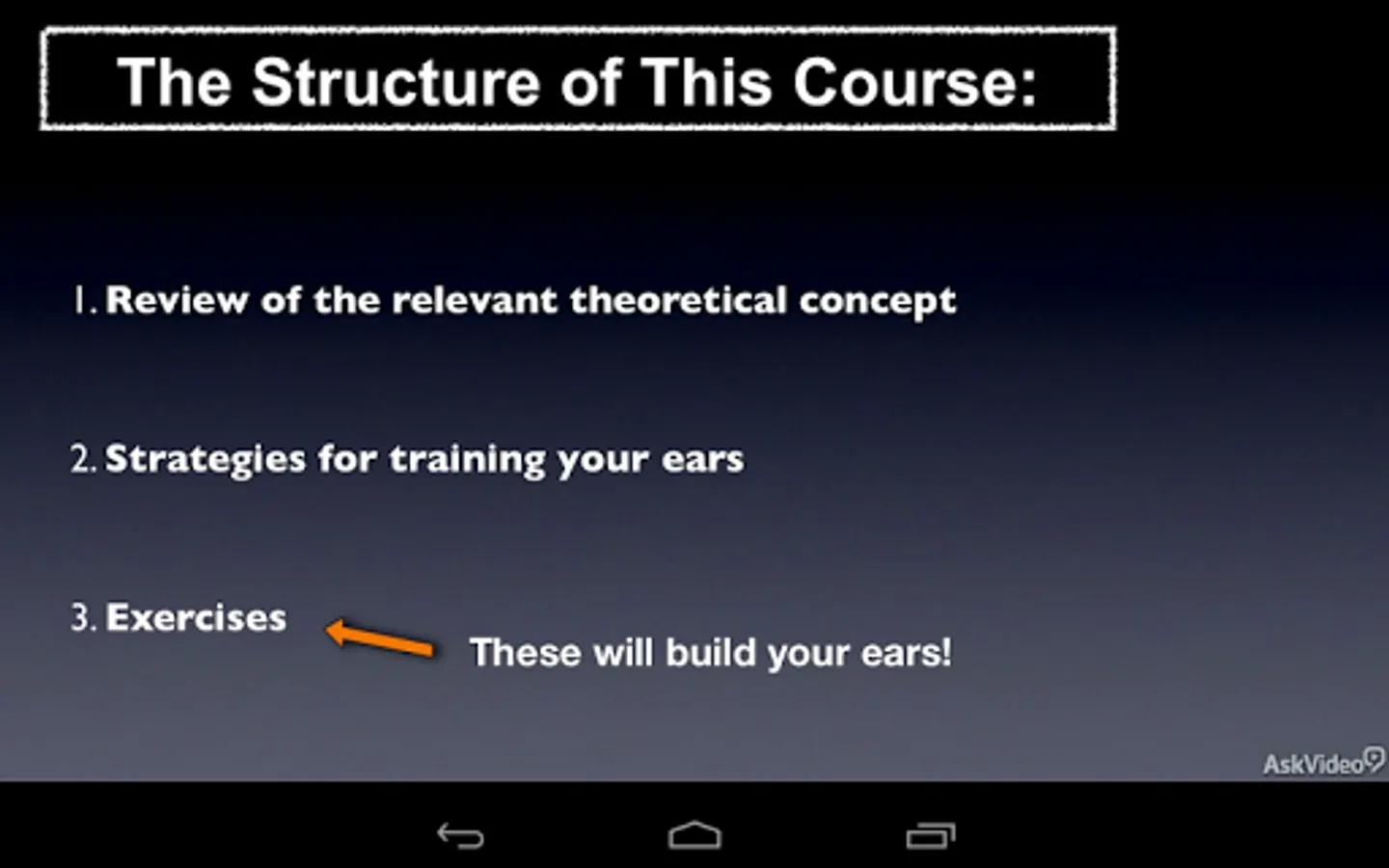 The Structure of This Course:

1. Review of the relevant theoretical concept

2. Strategies for training your ears

3. Exercises

These will build your ears!

AskVideo